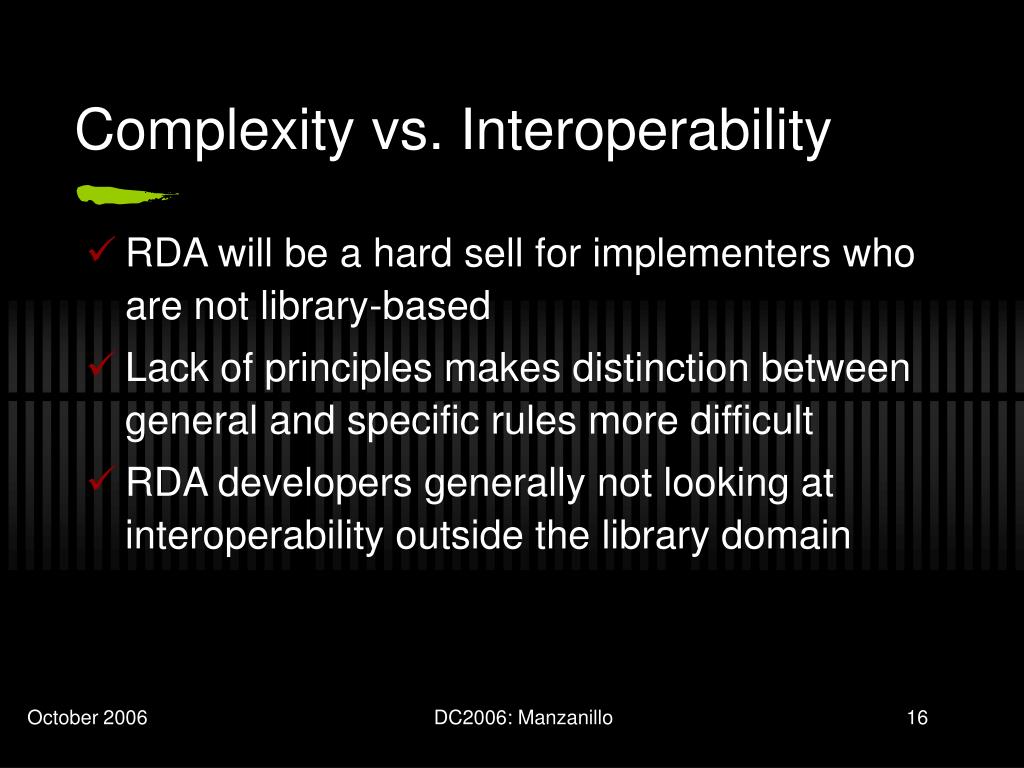 Complexity vs. Interoperability

✓ RDA will be a hard sell for implementers who are not library-based

✓ Lack of principles makes distinction between general and specific rules more difficult

✓ RDA developers generally not looking at interoperability outside the library domain

October 2006

DC2006: Manzanillo

16